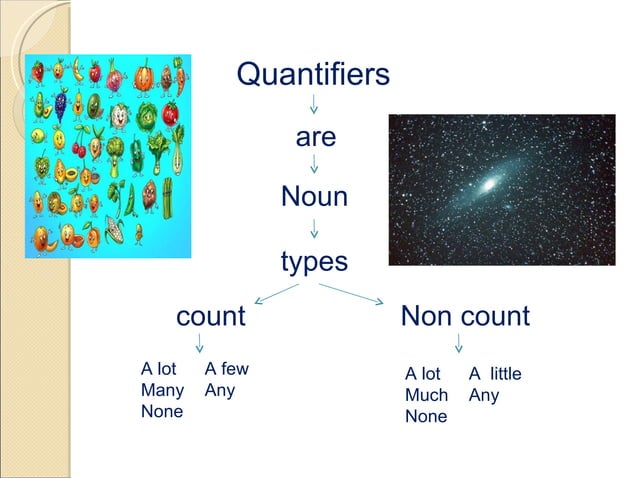 Quantifiers

are

Noun

types

count

A lot
Many
None

A few
Any

Non count

A lot
Much
None

A little
Any